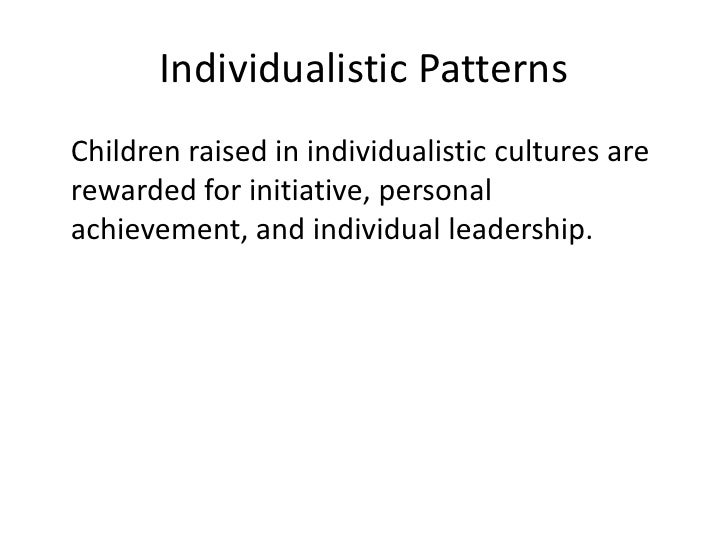 Individualistic Patterns

Children raised in individualistic cultures are rewarded for initiative, personal achievement, and individual leadership.